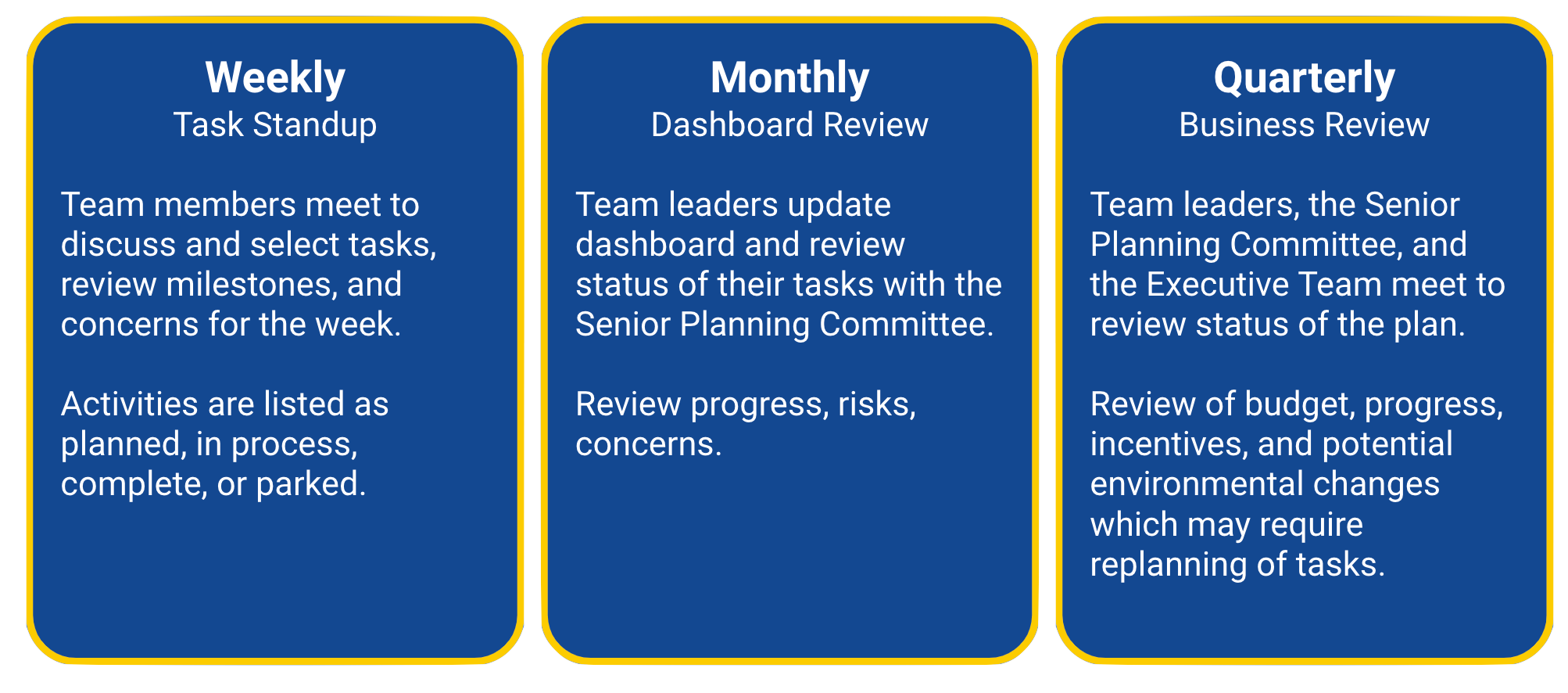 Weekly
Task Standup

Team members meet to discuss and select tasks, review milestones, and concerns for the week.

Activities are listed as planned, in process, complete, or parked.

Monthly
Dashboard Review

Team leaders update dashboard and review status of their tasks with the Senior Planning Committee.

Review progress, risks, concerns.

Quarterly
Business Review

Team leaders, the Senior Planning Committee, and the Executive Team meet to review status of the plan.

Review of budget, progress, incentives, and potential environmental changes which may require replanning of tasks.